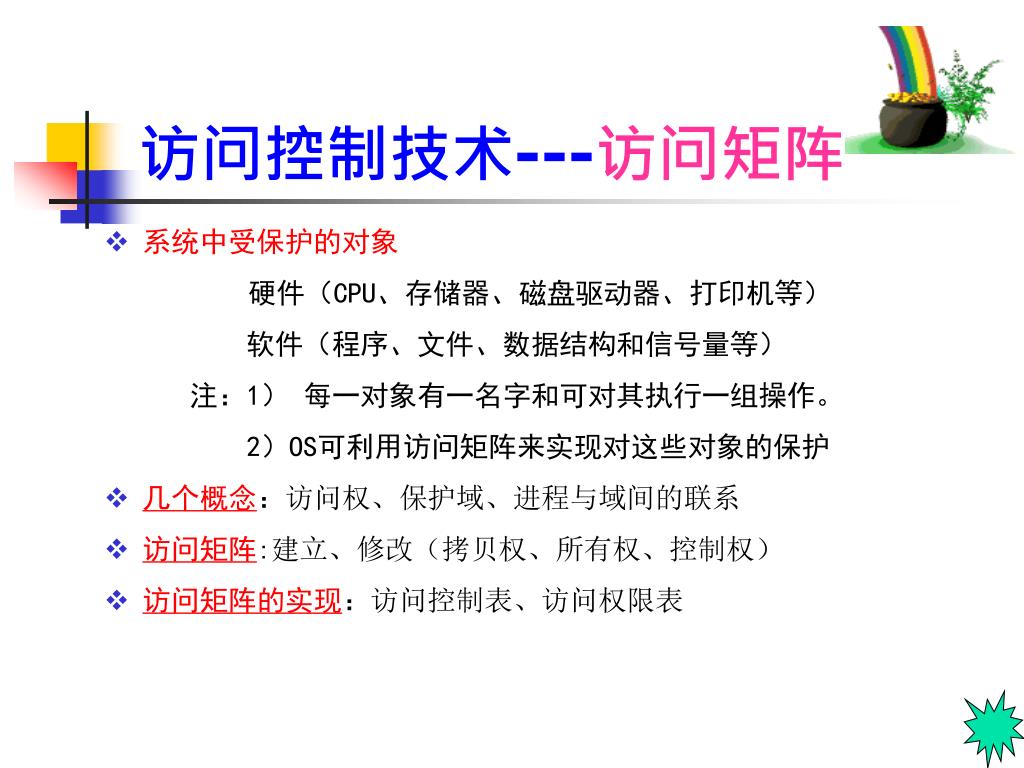 访问控制技术---访问矩阵

❖ 系统中受保护的对象

硬件（CPU、存储器、磁盘驱动器、打印机等）

软件（程序、文件、数据结构和信号量等）

注：1） 每一对象有一名字和可对其执行一组操作。

2）OS可利用访问矩阵来实现对这些对象的保护

❖ 几个概念：访问权、保护域、进程与域间的联系

❖ 访问矩阵:建立、修改（拷贝权、所有权、控制权）

❖ 访问矩阵的实现：访问控制表、访问权限表